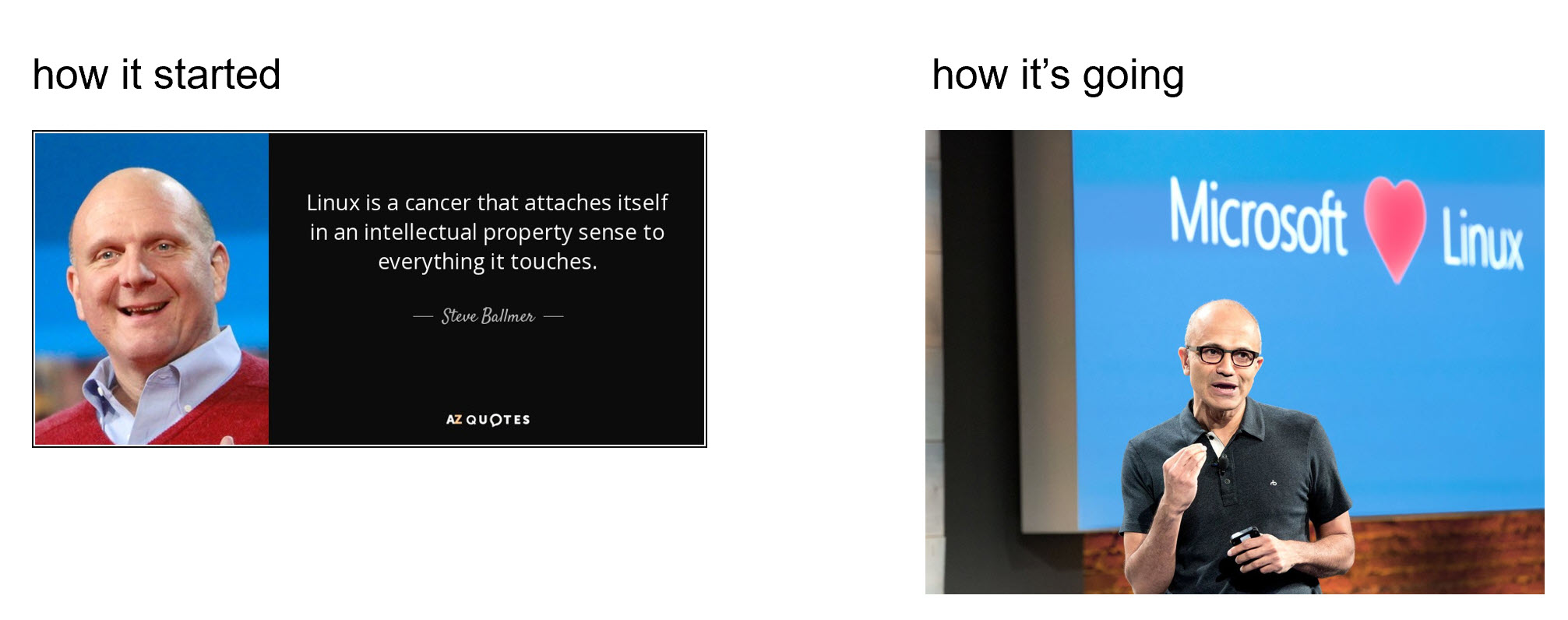 how it started

Linux is a cancer that attaches itself in an intellectual property sense to everything it touches.

— Steve Ballmer —

AZ QUOTES

how it's going

Microsoft Linux